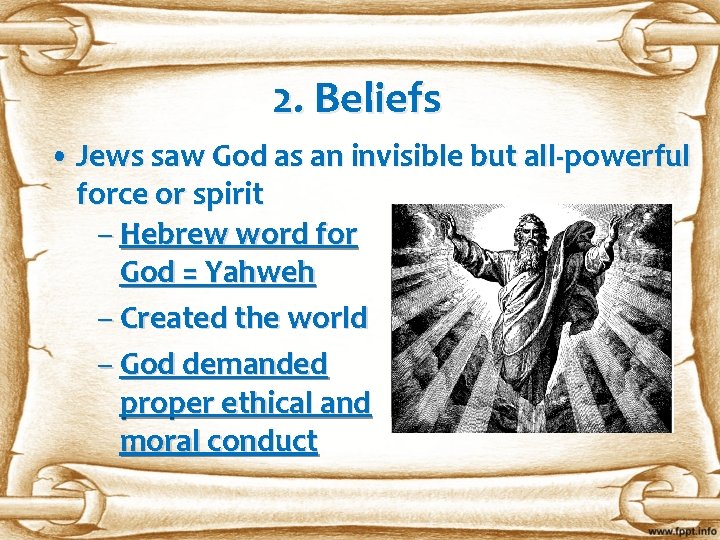 2. Beliefs

• Jews saw God as an invisible but all-powerful force or spirit

– Hebrew word for God = Yahweh

– Created the world

– God demanded proper ethical and moral conduct

www.fppt.info